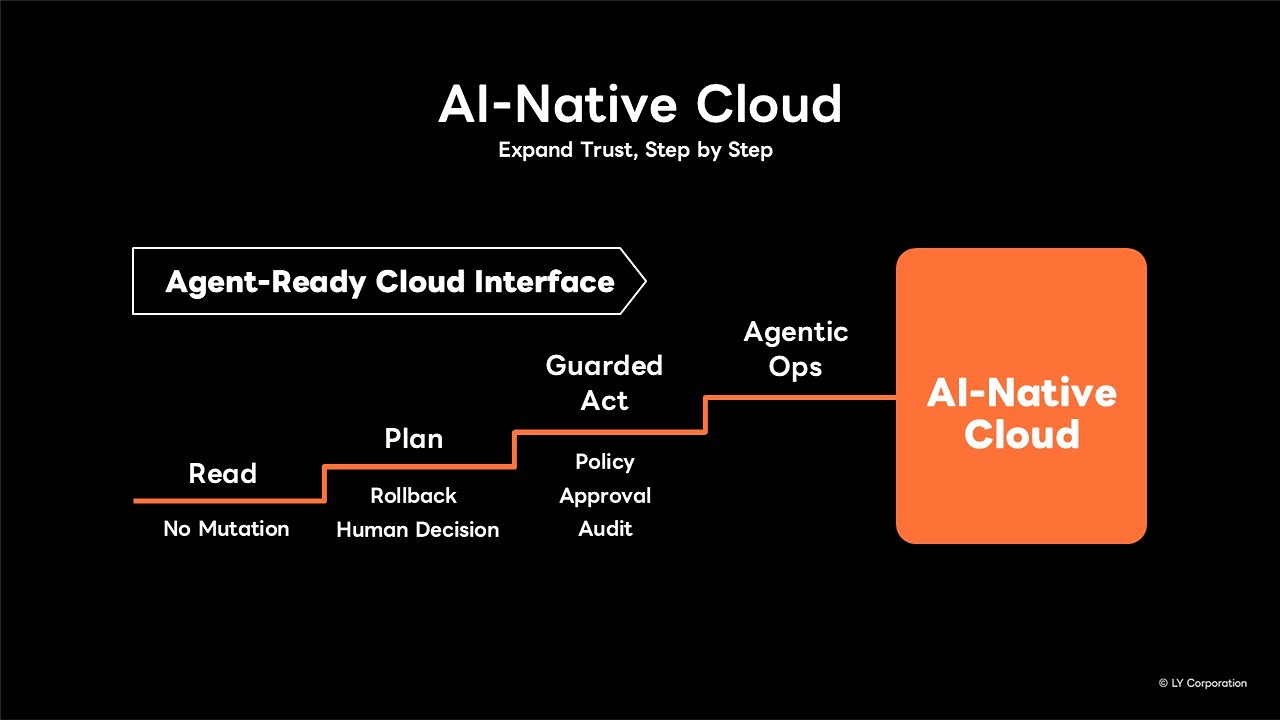 AI-Native Cloud
Expand Trust, Step by Step

Agent-Ready Cloud Interface

Read
No Mutation

Plan
Rollback
Human Decision

Guarded
Act
Policy
Approval
Audit

Agentic
Ops

AI-Native
Cloud

© LY Corporation